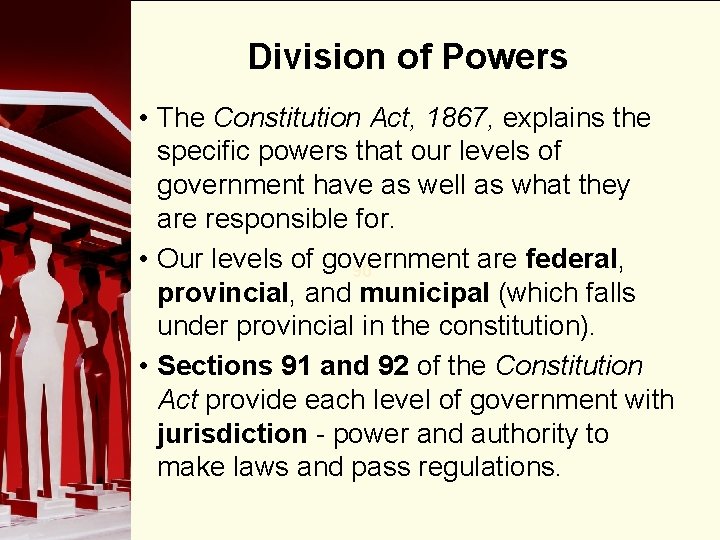 Division of Powers

• The Constitution Act, 1867, explains the specific powers that our levels of government have as well as what they are responsible for.

• Our levels of government are federal, provincial, and municipal (which falls under provincial in the constitution).

• Sections 91 and 92 of the Constitution Act provide each level of government with jurisdiction - power and authority to make laws and pass regulations.